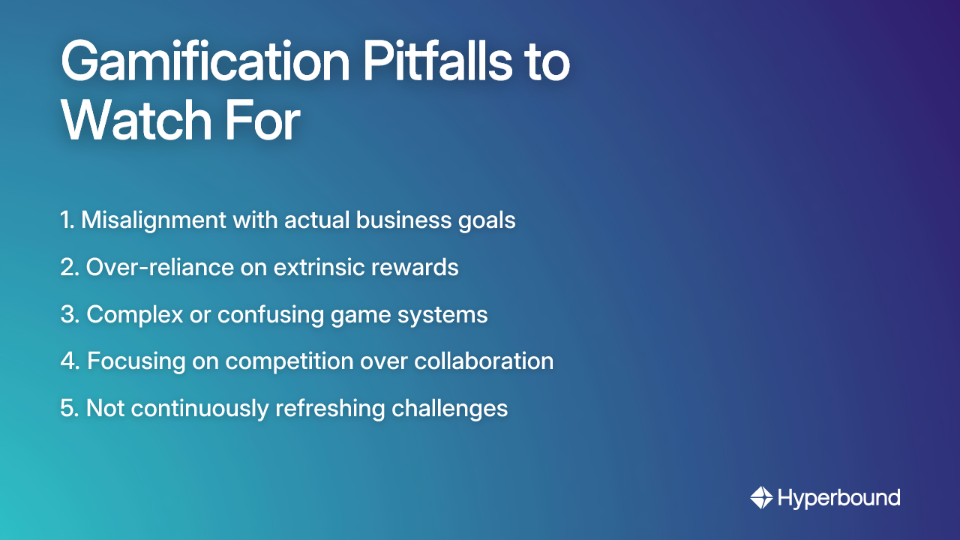 Gamification Pitfalls to Watch For

1. Misalignment with actual business goals
2. Over-reliance on extrinsic rewards
3. Complex or confusing game systems
4. Focusing on competition over collaboration
5. Not continuously refreshing challenges

Hyperbound